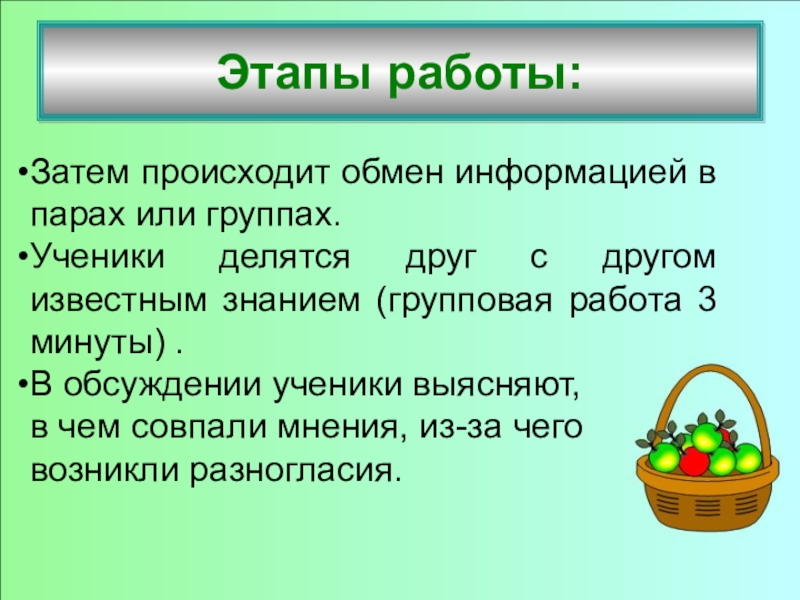 Этапы работы:

•Затем происходит обмен информацией в парах или группах.

•Ученики делятся друг с другом известным знанием (групповая работа 3 минуты) .

•В обсуждении ученики выясняют, в чем совпали мнения, из-за чего возникли разногласия.